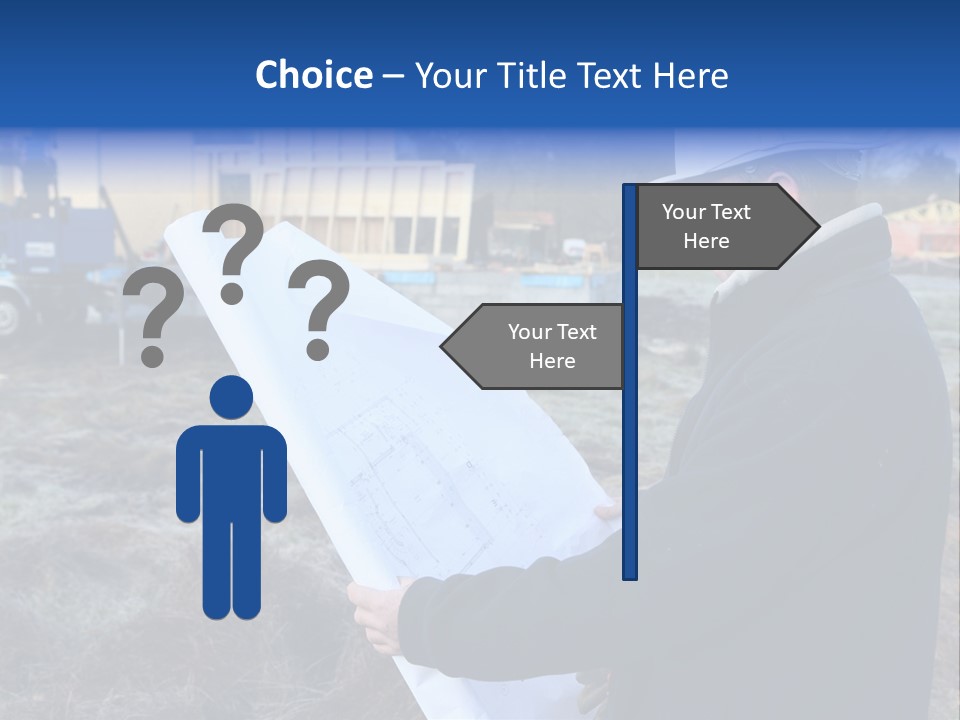 Choice – Your Title Text Here

? ? ?

Your Text Here

Your Text Here